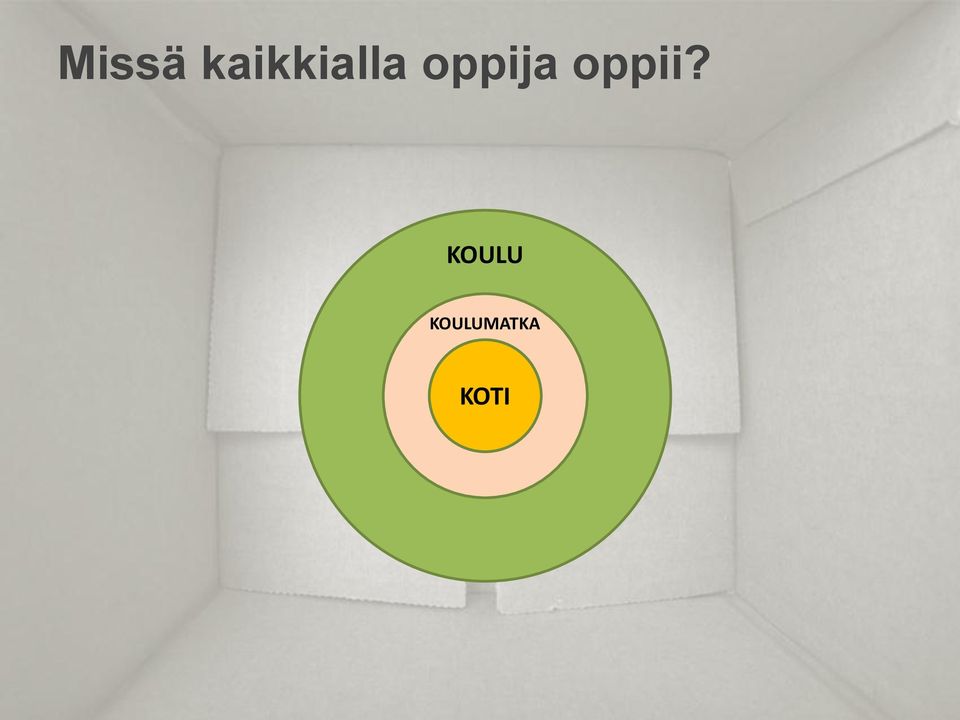 Missä kaikkialla oppija oppii?

KOULU

KOULUMATKA

KOTI